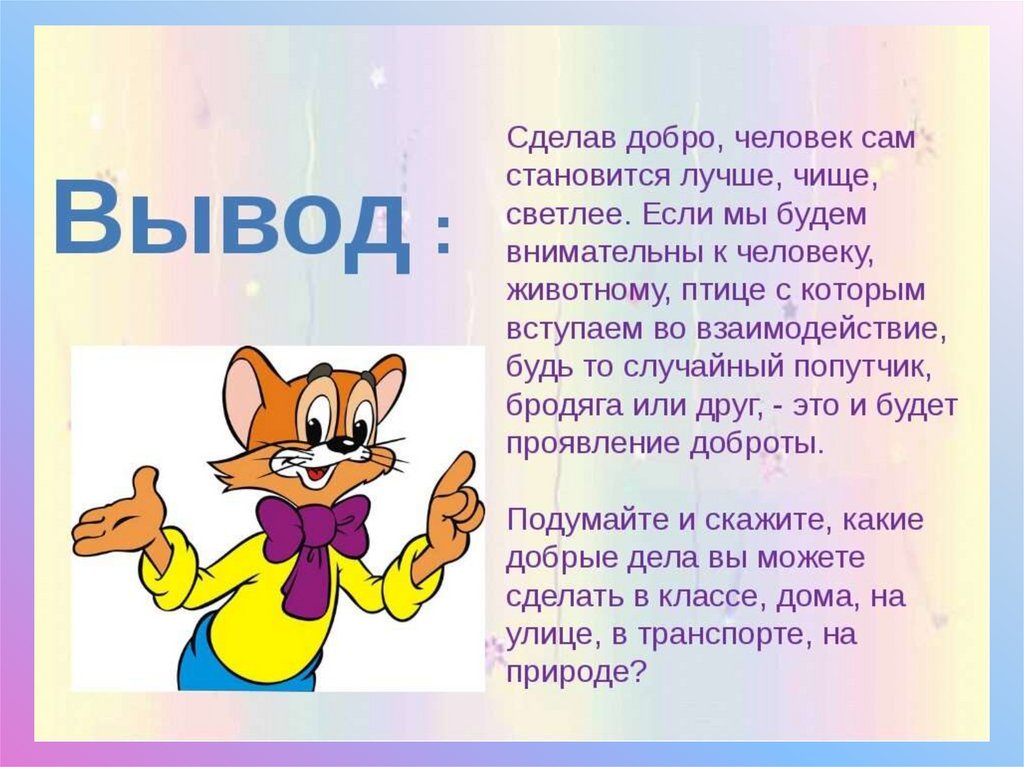 Вывод :

Сделав добро, человек сам становится лучше, чище, светлее. Если мы будем внимательны к человеку, животному, птице с которым вступаем во взаимодействие, будь то случайный попутчик, бродяга или друг, - это и будет проявление доброты.

Подумайте и скажите, какие добрые дела вы можете сделать в классе, дома, на улице, в транспорте, на природе?